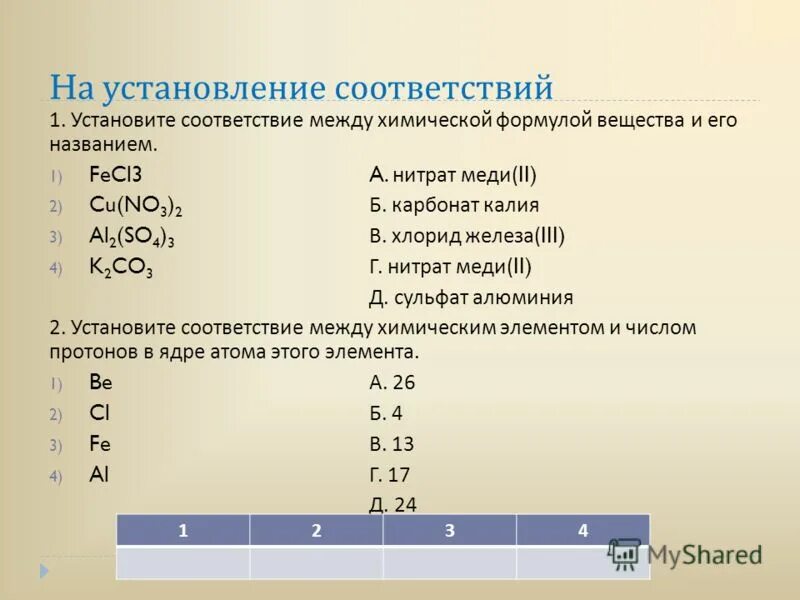 На установление соответствий

1. Установите соответствие между химической формулой вещества и его названием.

1) FeCl3
2) $Cu(NO_3)_2$
3) $Al_2(SO_4)_3$
4) $K_2CO_3$

А. нитрат меди(II)
Б. карбонат калия
В. хлорид железа(III)
Г. нитрат меди(II)
Д. сульфат алюминия

2. Установите соответствие между химическим элементом и числом протонов в ядре атома этого элемента.

1) Be
2) Cl
3) Fe
4) Al

А. 26
Б. 4
В. 13
Г. 17
Д. 24

| 1 | 2 | 3 | 4 |
|---|---|---|---|
| | | | |

MyShared